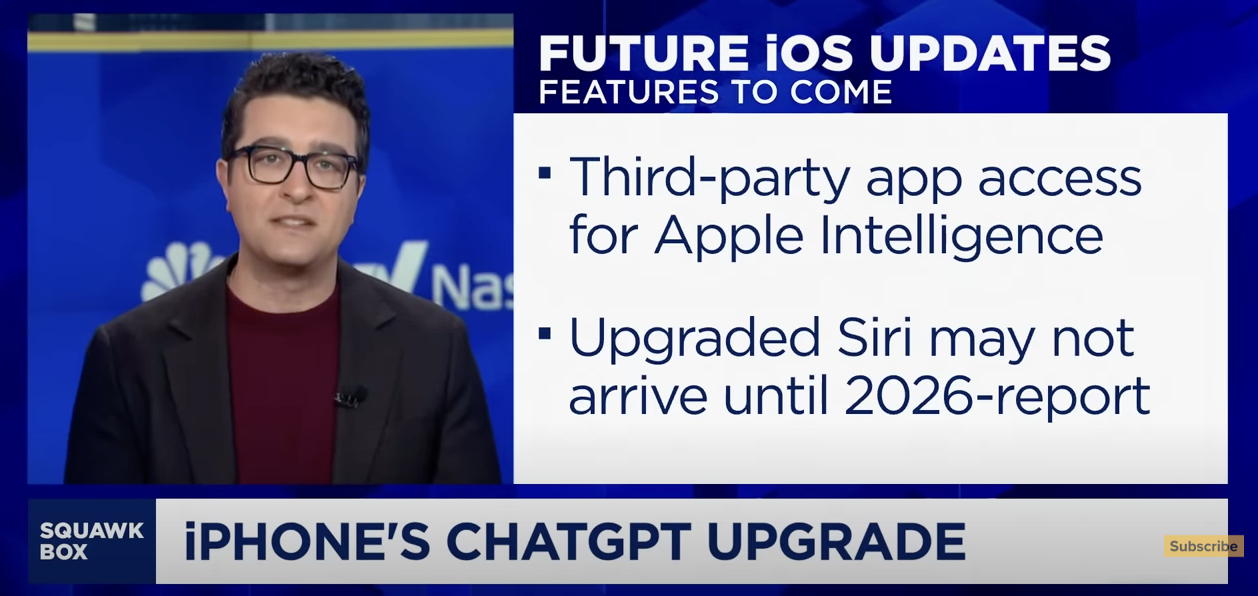 FUTURE iOS UPDATES
FEATURES TO COME

▪ Third-party app access for Apple Intelligence

▪ Upgraded Siri may not arrive until 2026-report

Nas

SQUAWK BOX

iPHONE'S CHATGPT UPGRADE

Subscribe